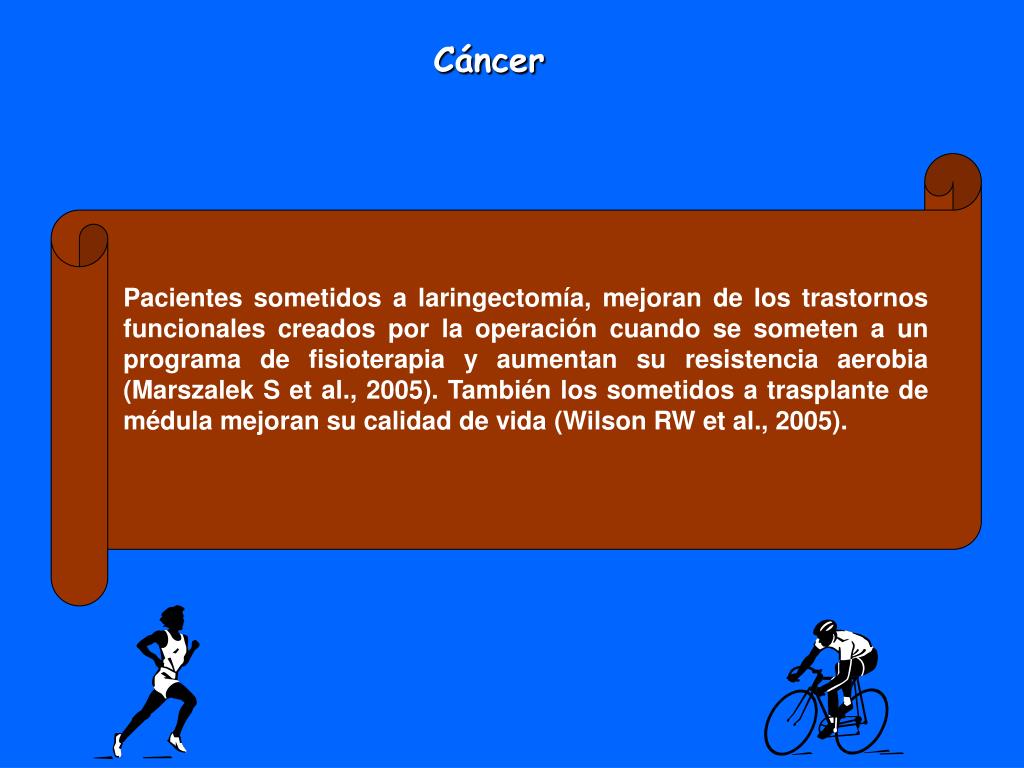 Cáncer

Pacientes sometidos a laringectomía, mejoran de los trastornos funcionales creados por la operación cuando se someten a un programa de fisioterapia y aumentan su resistencia aerobia (Marszalek S et al., 2005). También los sometidos a trasplante de médula mejoran su calidad de vida (Wilson RW et al., 2005).